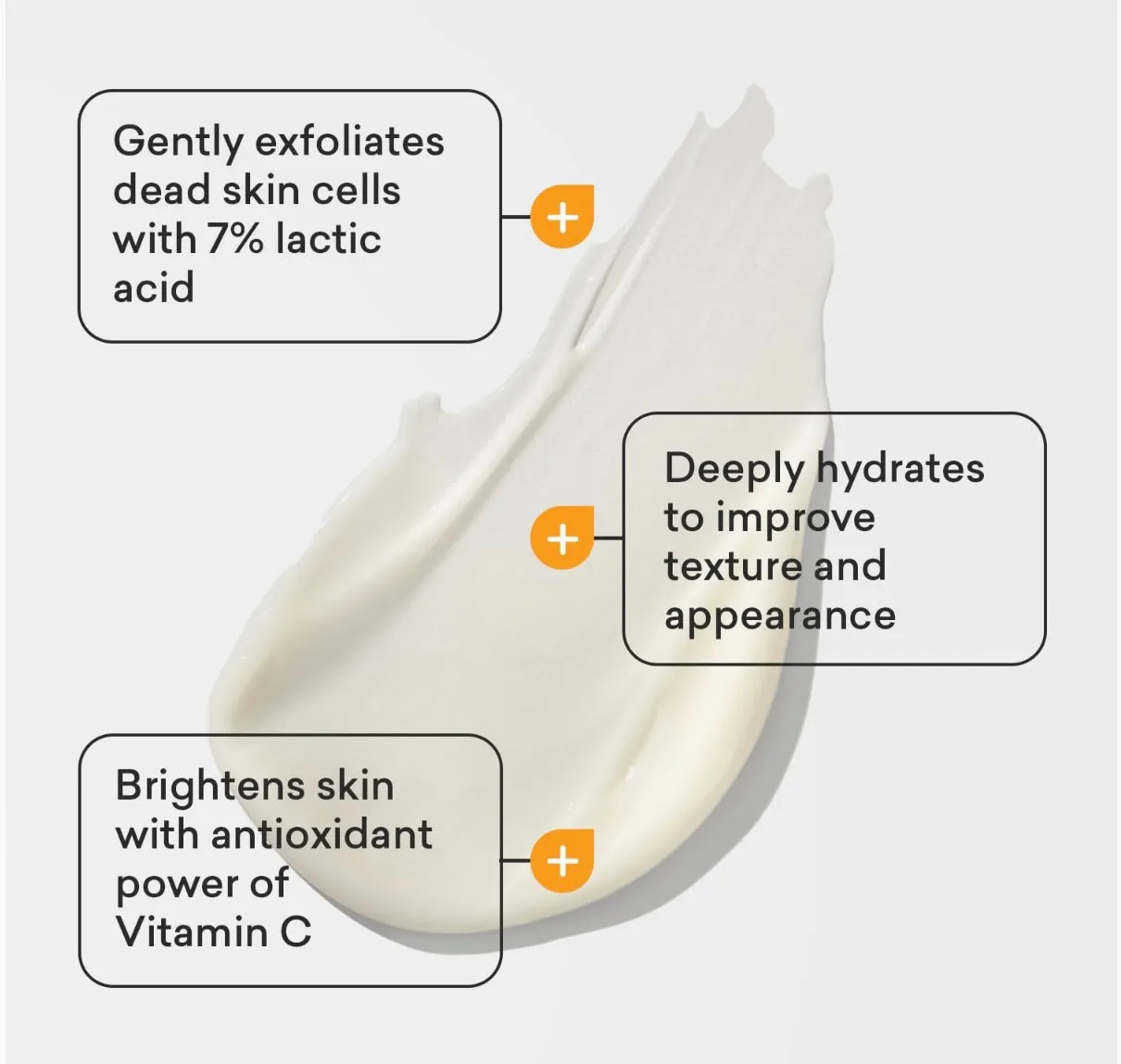 Gently exfoliates dead skin cells with 7% lactic acid

+

Deeply hydrates to improve texture and appearance

+

Brightens skin with antioxidant power of Vitamin C

+